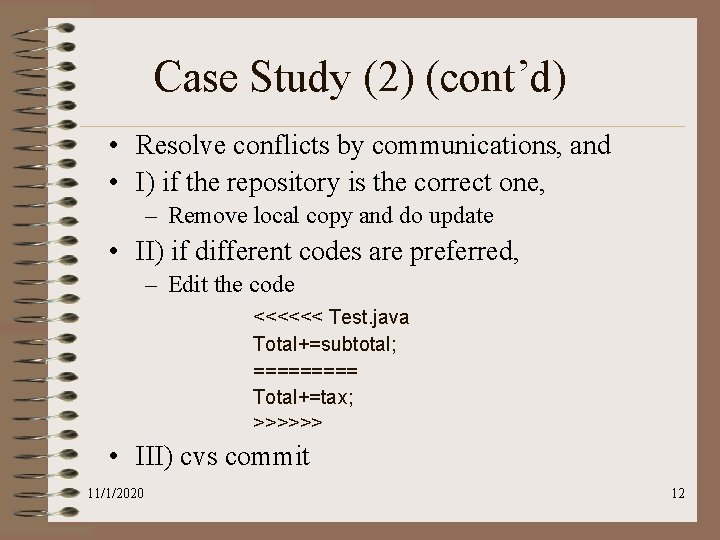 Case Study (2) (cont’d)

• Resolve conflicts by communications, and
• I) if the repository is the correct one,
– Remove local copy and do update
• II) if different codes are preferred,
– Edit the code

<<<<<< Test.java
Total+=subtotal;
=========
Total+=tax;
>>>>>>

• III) cvs commit

11/1/2020

12